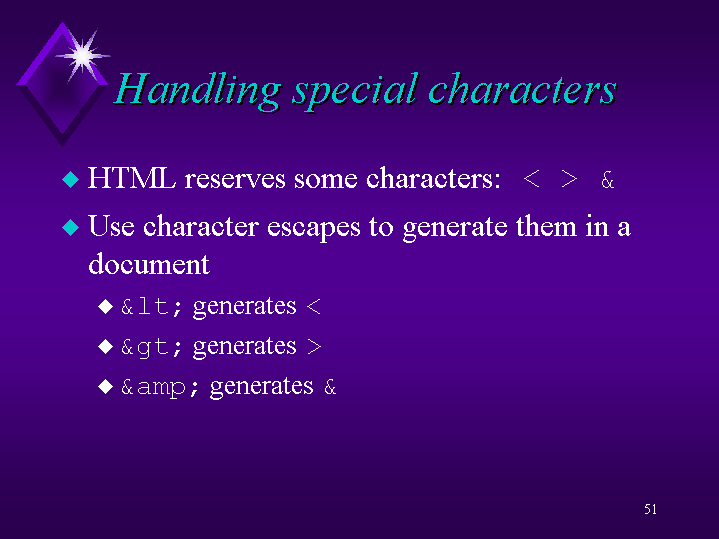 Handling special characters

HTML reserves some characters: < > &

Use character escapes to generate them in a document

&lt; generates <

&gt; generates >

&amp; generates &

51